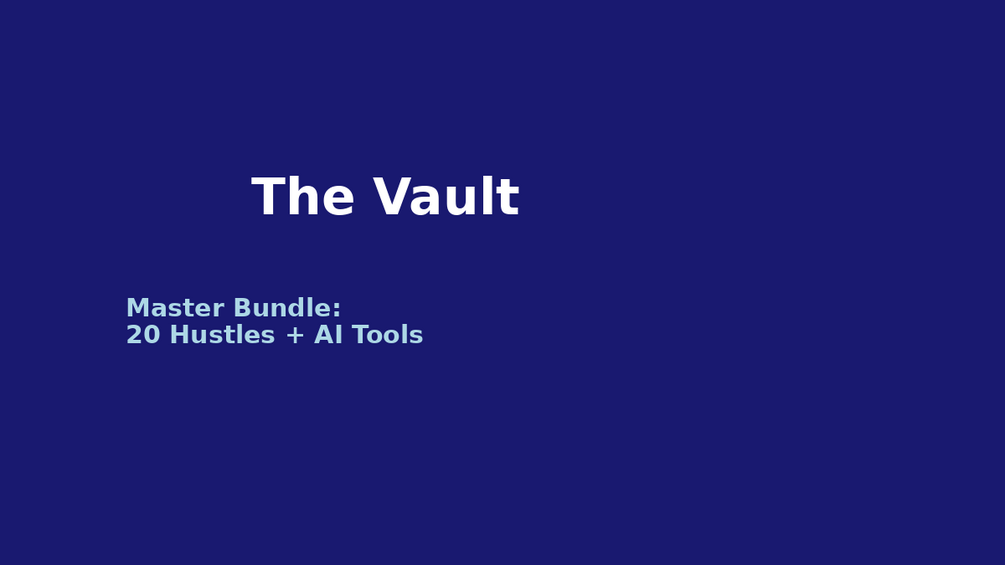 The Vault

Master Bundle:
20 Hustles + AI Tools